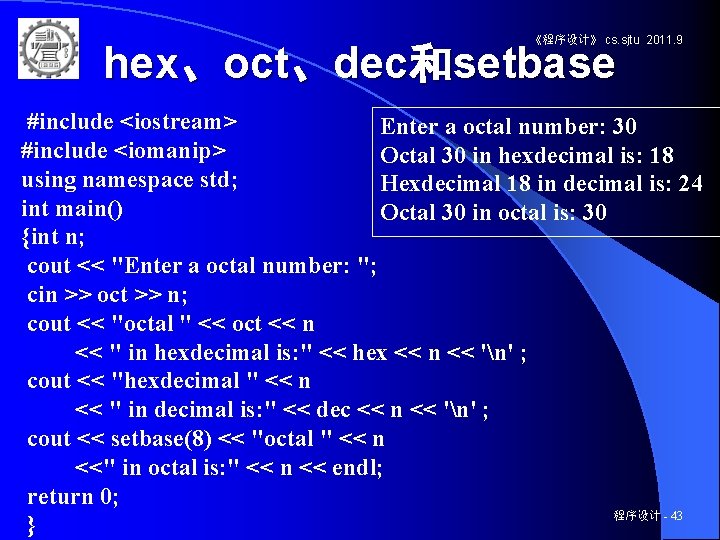 《程序设计》 cs.sjtu 2011.9

hex、oct、dec和setbase

#include <iostream>
#include <iomanip>
using namespace std;
int main()
{int n;
cout << "Enter a octal number: ";
cin >> oct >> n;
cout << "octal " << oct << n
<< " in hexdecimal is:" << hex << n << '\n' ;
cout << "hexdecimal " << n
<< " in decimal is:" << dec << n << '\n' ;
cout << setbase(8) << "octal " << n
<<" in octal is:" << n << endl;
return 0;
}

Enter a octal number: 30
Octal 30 in hexdecimal is: 18
Hexdecimal 18 in decimal is: 24
Octal 30 in octal is: 30

程序设计 - 43